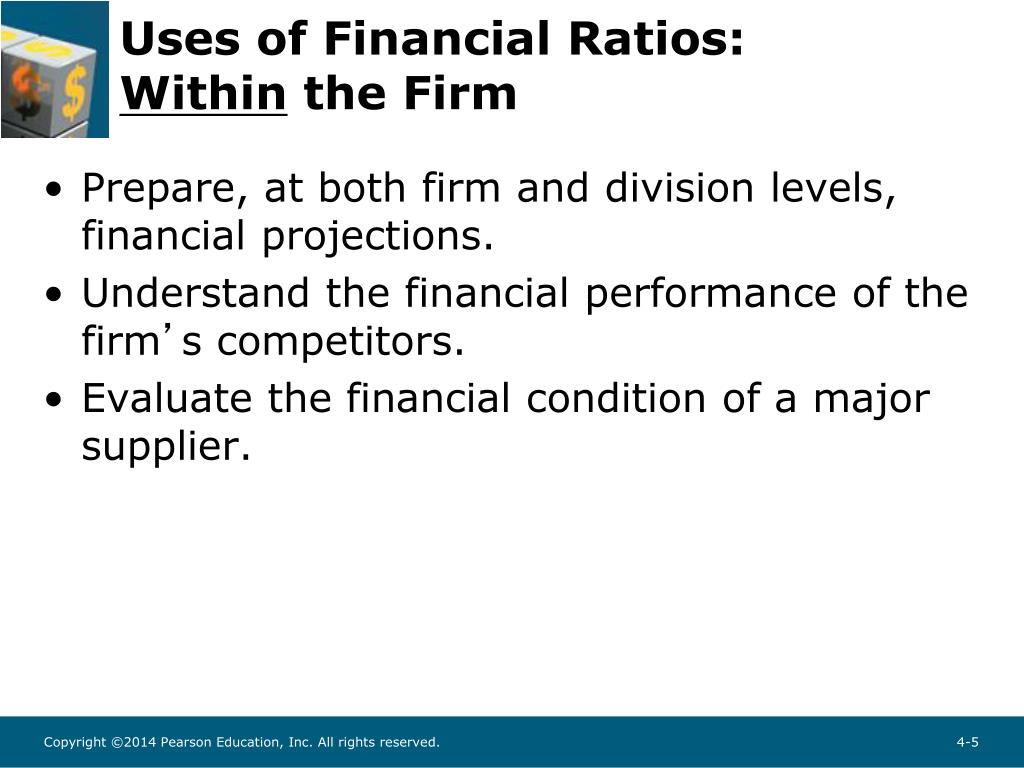 Uses of Financial Ratios: Within the Firm

• Prepare, at both firm and division levels, financial projections.
• Understand the financial performance of the firm’s competitors.
• Evaluate the financial condition of a major supplier.

Copyright ©2014 Pearson Education, Inc. All rights reserved.

4-5